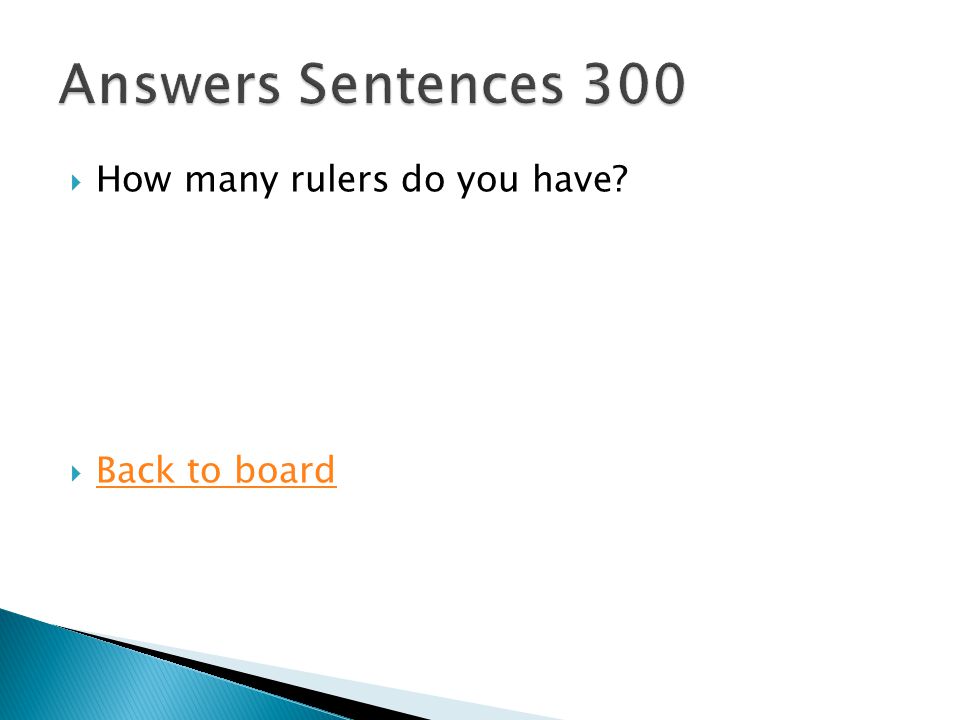 Answers Sentences 300

How many rulers do you have?

Back to board